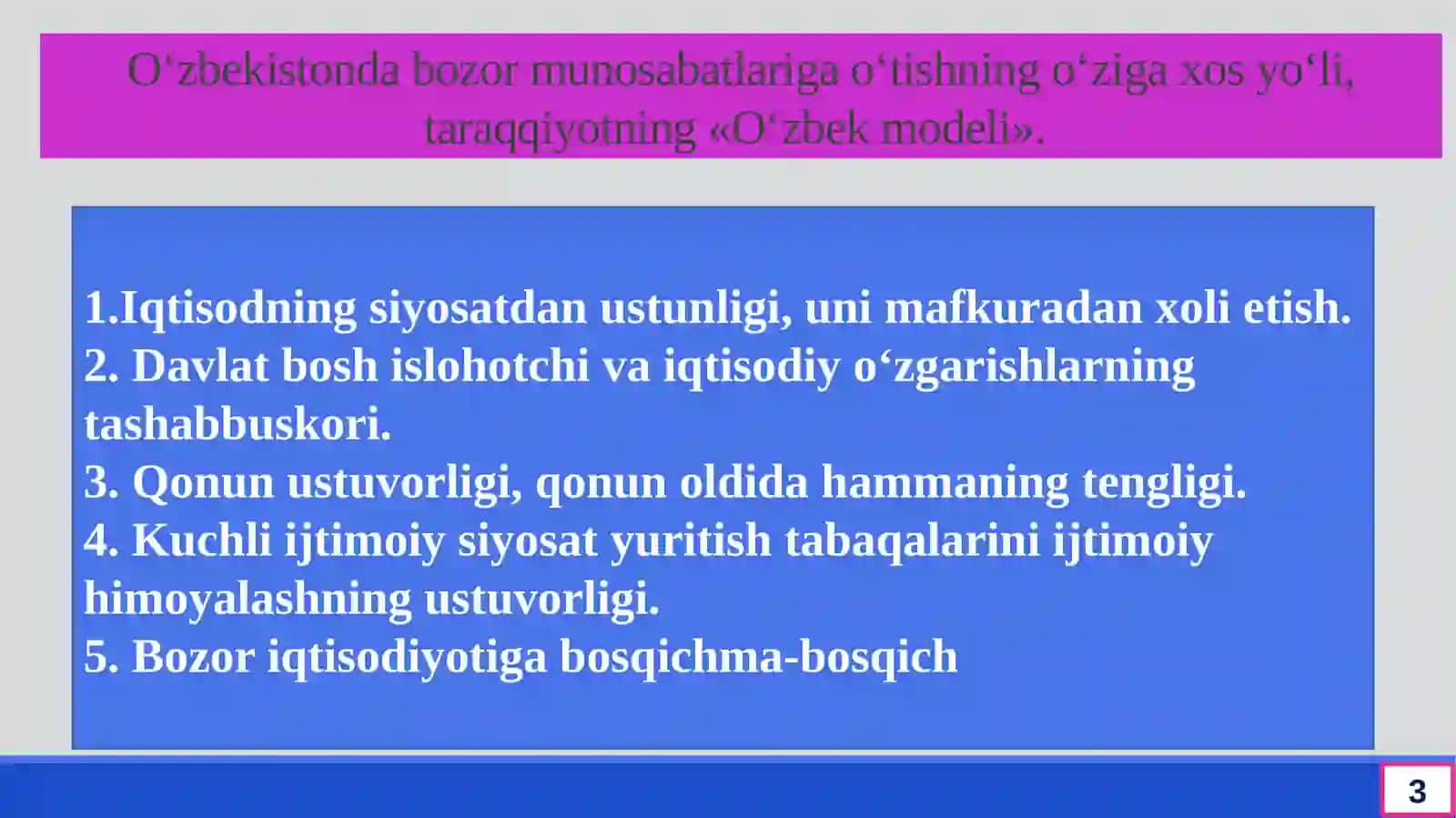 O‘zbekistonda bozor munosabatlariga o‘tishning o‘ziga xos yo‘li, taraqqiyotning «O‘zbek modeli».

1.Iqtisodning siyosatdan ustunligi, uni mafkuradan xoli etish.
2. Davlat bosh islohotchi va iqtisodiy o‘zgarishlarning tashabbuskori.
3. Qonun ustuvorligi, qonun oldida hammaning tengligi.
4. Kuchli ijtimoiy siyosat yuritish tabaqalarini ijtimoiy himoyalashning ustuvorligi.
5. Bozor iqtisodiyotiga bosqichma-bosqich

3